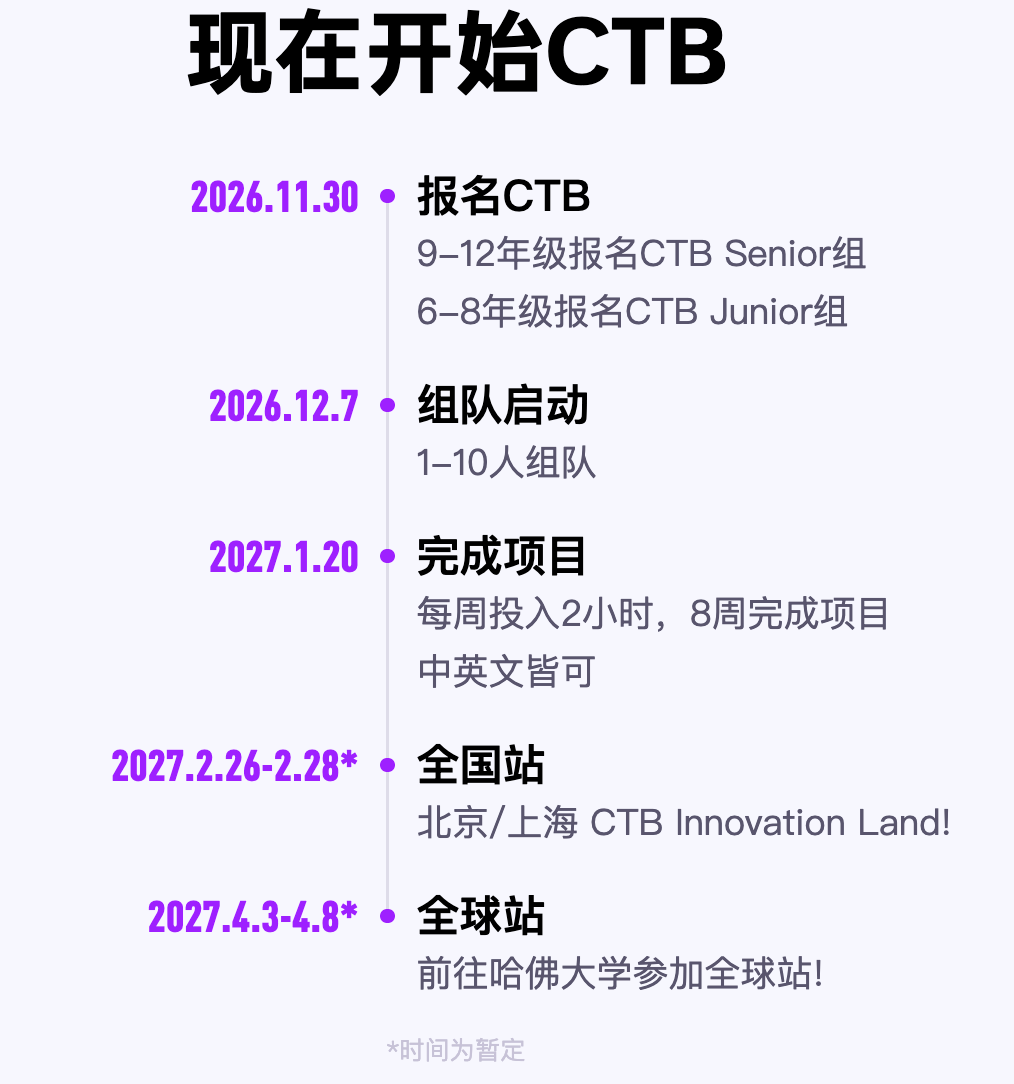 现在开始CTB

2026.11.30
报名CTB
9-12年级报名CTB Senior组
6-8年级报名CTB Junior组

2026.12.7
组队启动
1-10人组队

2027.1.20
完成项目
每周投入2小时，8周完成项目
中英文皆可

2027.2.26-2.28*
全国站
北京/上海 CTB Innovation Land!

2027.4.3-4.8*
全球站
前往哈佛大学参加全球站!

*时间为暂定